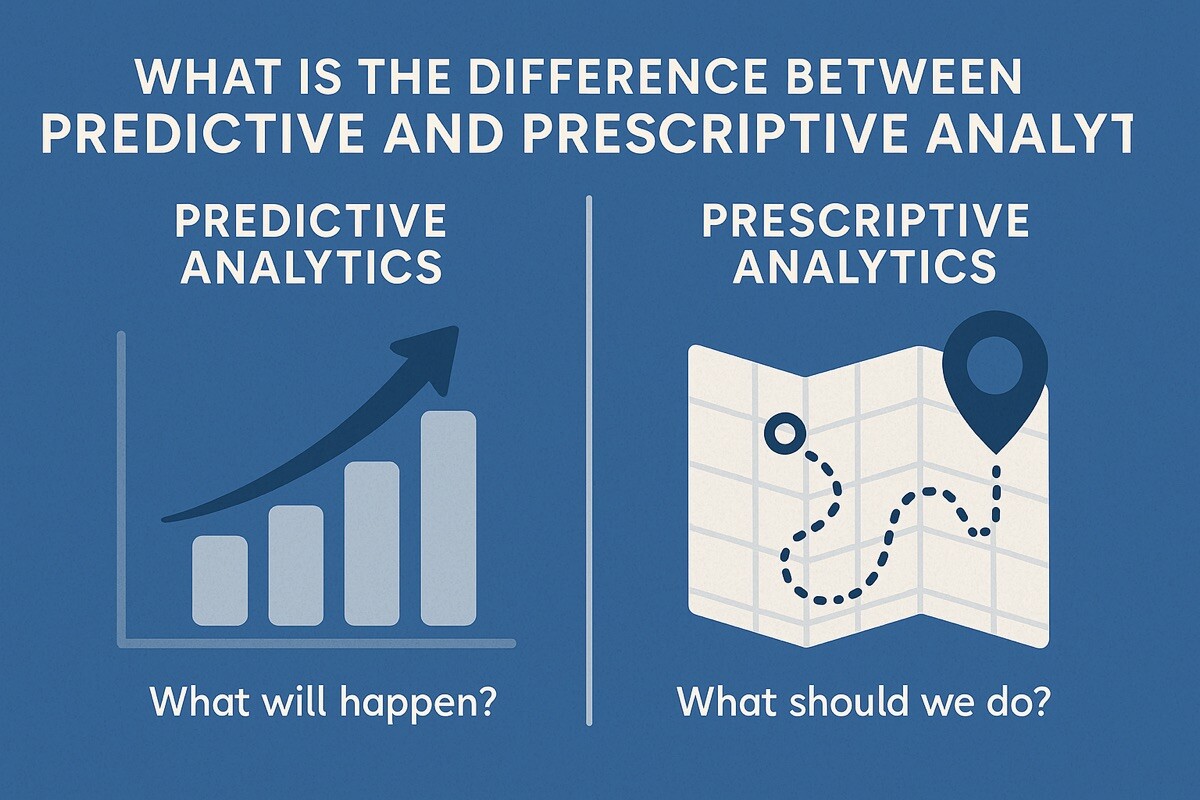 WHAT IS THE DIFFERENCE BETWEEN PREDICTIVE AND PRESCRIPTIVE ANALYT

PREDICTIVE ANALYTICS

What will happen?

PRESCRIPTIVE ANALYTICS

What should we do?